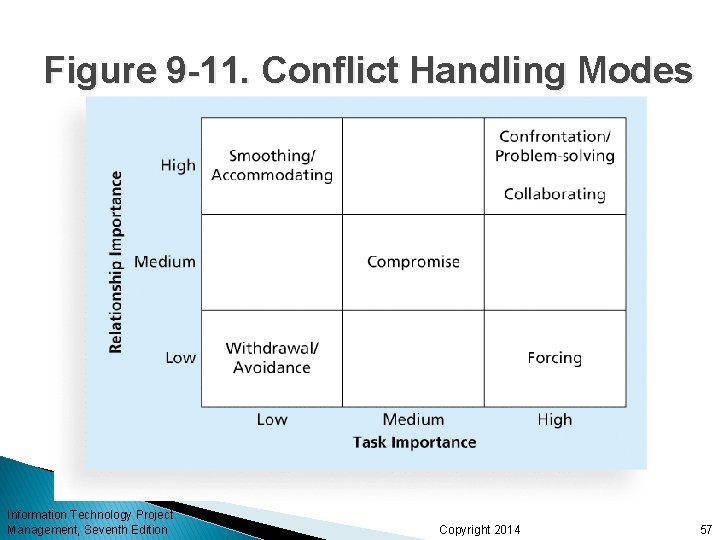 Figure 9-11. Conflict Handling Modes

Relationship Importance

| | Low | Medium | High |
|---|---|---|---|
| High | Smoothing/ Accommodating | | Confrontation/ Problem-solving Collaborating |
| Medium | | Compromise | |
| Low | Withdrawal/ Avoidance | | Forcing |

Task Importance

Information Technology Project Management, Seventh Edition

Copyright 2014

57